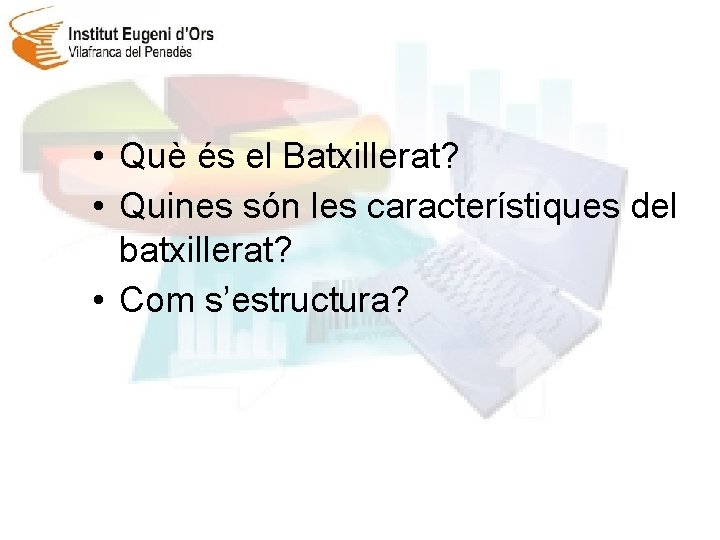 Institut Eugeni d'Ors
Vilafranca del Penedès

• Què és el Batxillerat?
• Quines són les característiques del batxillerat?
• Com s'estructura?